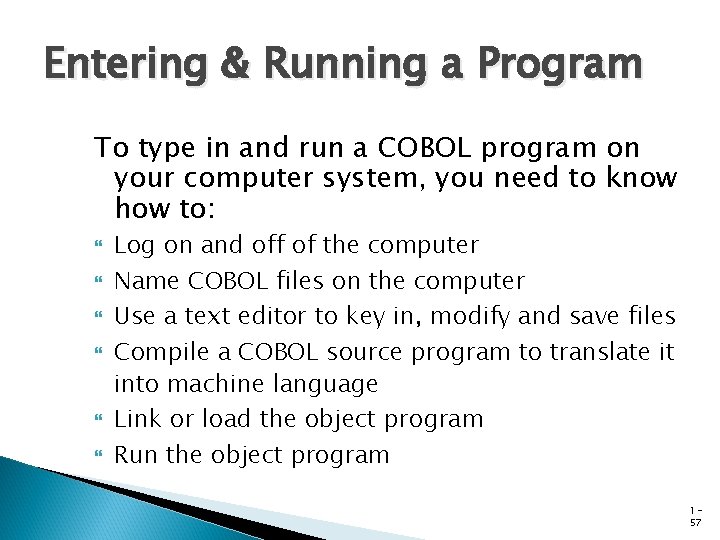 Entering & Running a Program

To type in and run a COBOL program on your computer system, you need to know how to:

- Log on and off of the computer
- Name COBOL files on the computer
- Use a text editor to key in, modify and save files
- Compile a COBOL source program to translate it into machine language
- Link or load the object program
- Run the object program

1 - 57